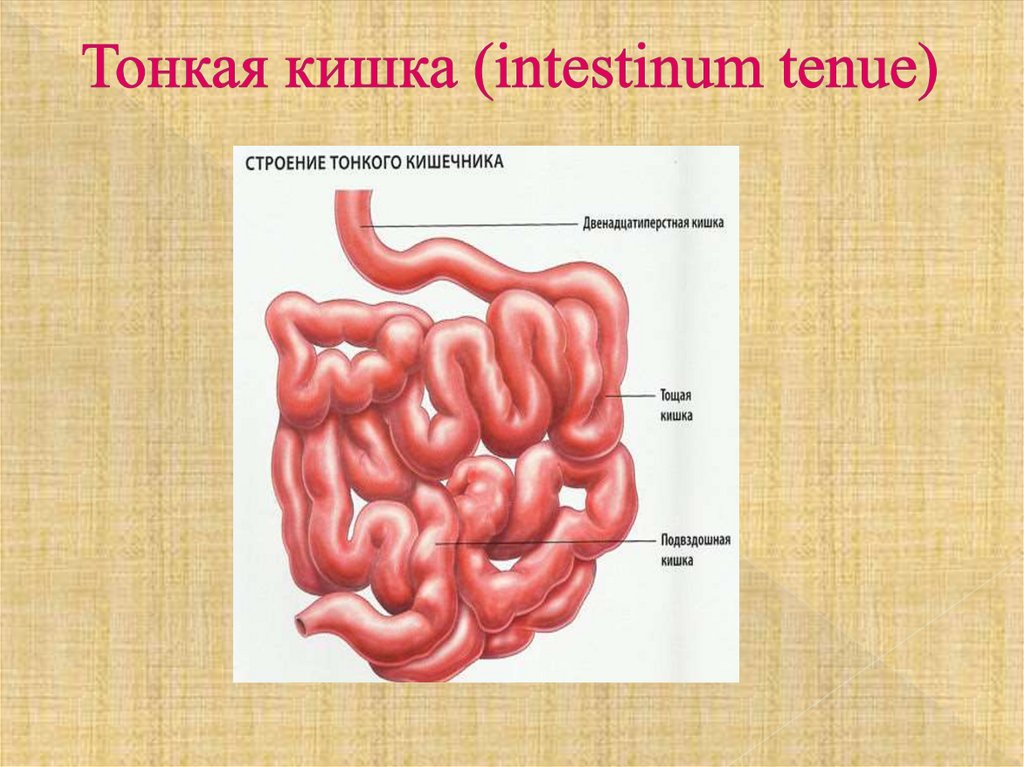 Тонкая кишка (intestinum tenue)

СТРОЕНИЕ ТОНКОГО КИШЕЧНИКА

Двенадцатиперстная кишка

Тощая кишка

Подвздошная кишка